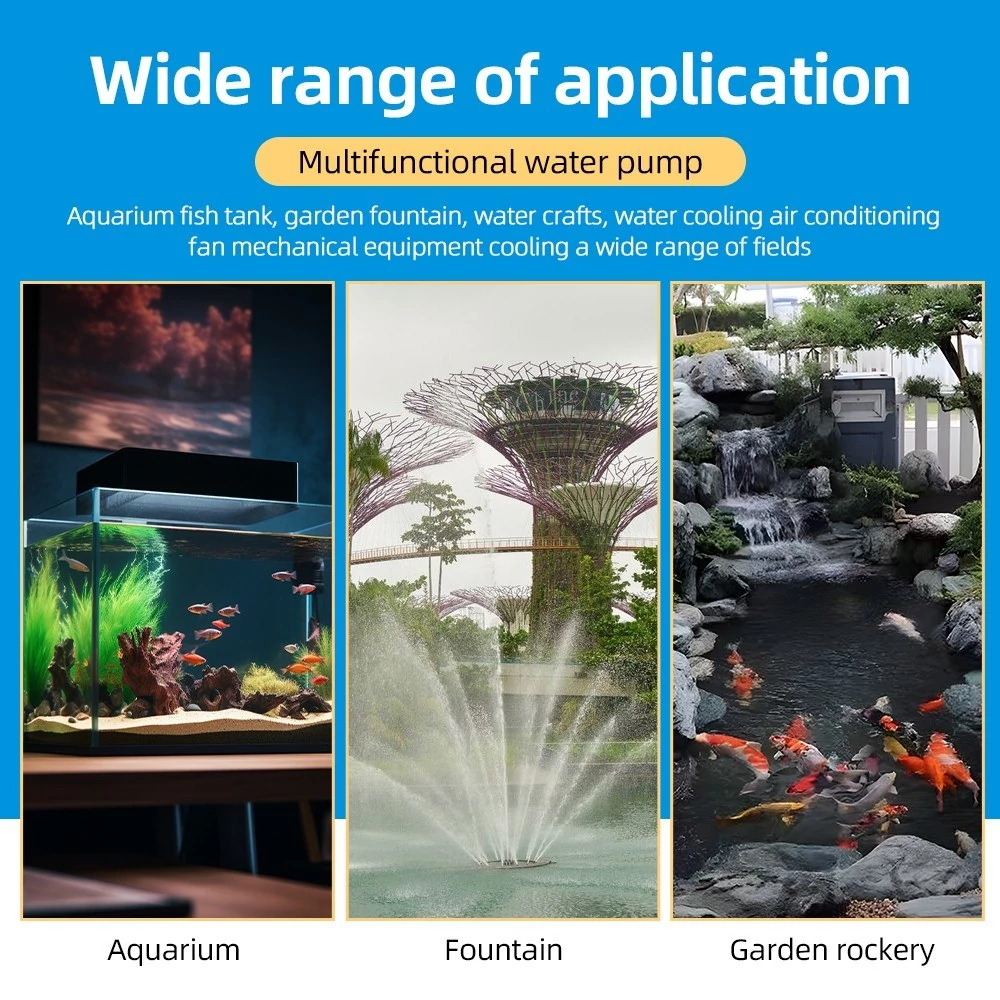 Wide range of application

Multifunctional water pump

Aquarium fish tank, garden fountain, water crafts, water cooling air conditioning fan mechanical equipment cooling a wide range of fields

Aquarium

Fountain

Garden rockery